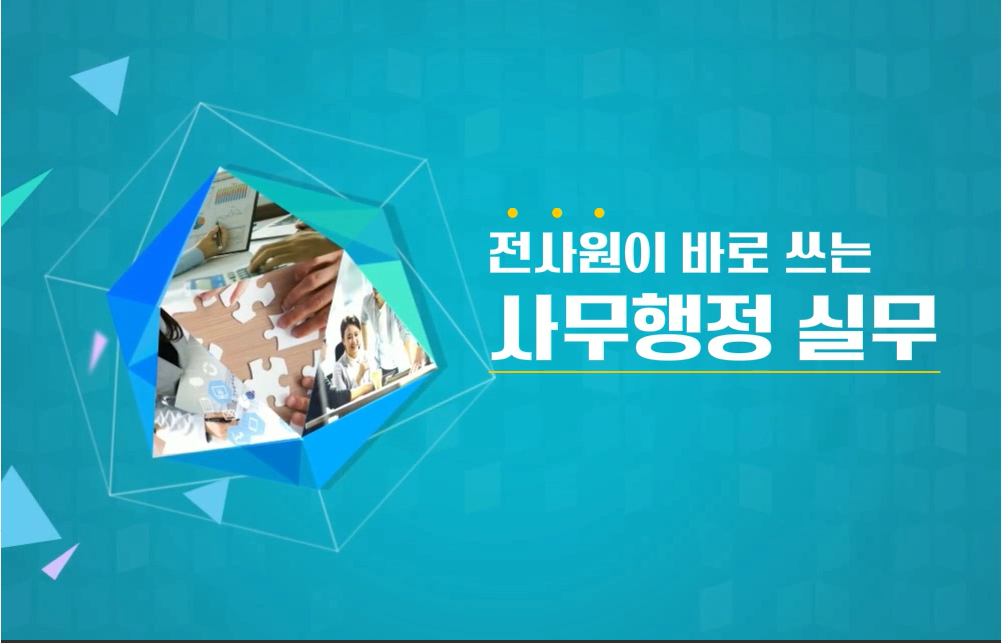 전사원이 바로 쓰는
사무행정 실무